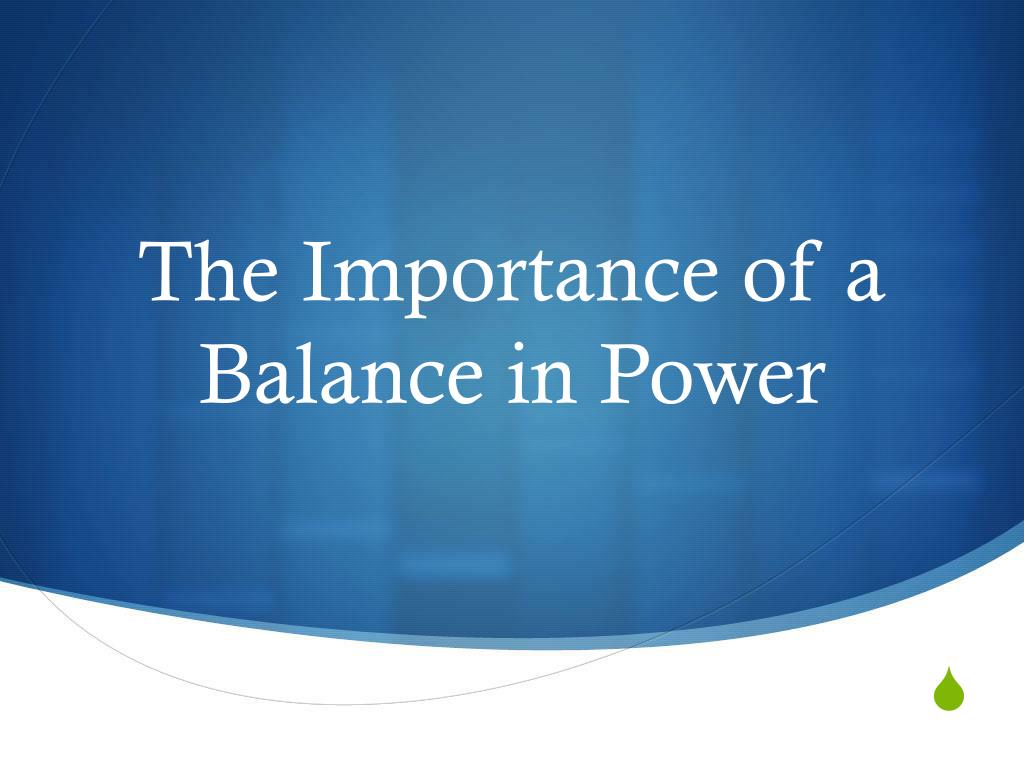 The Importance of a Balance in Power